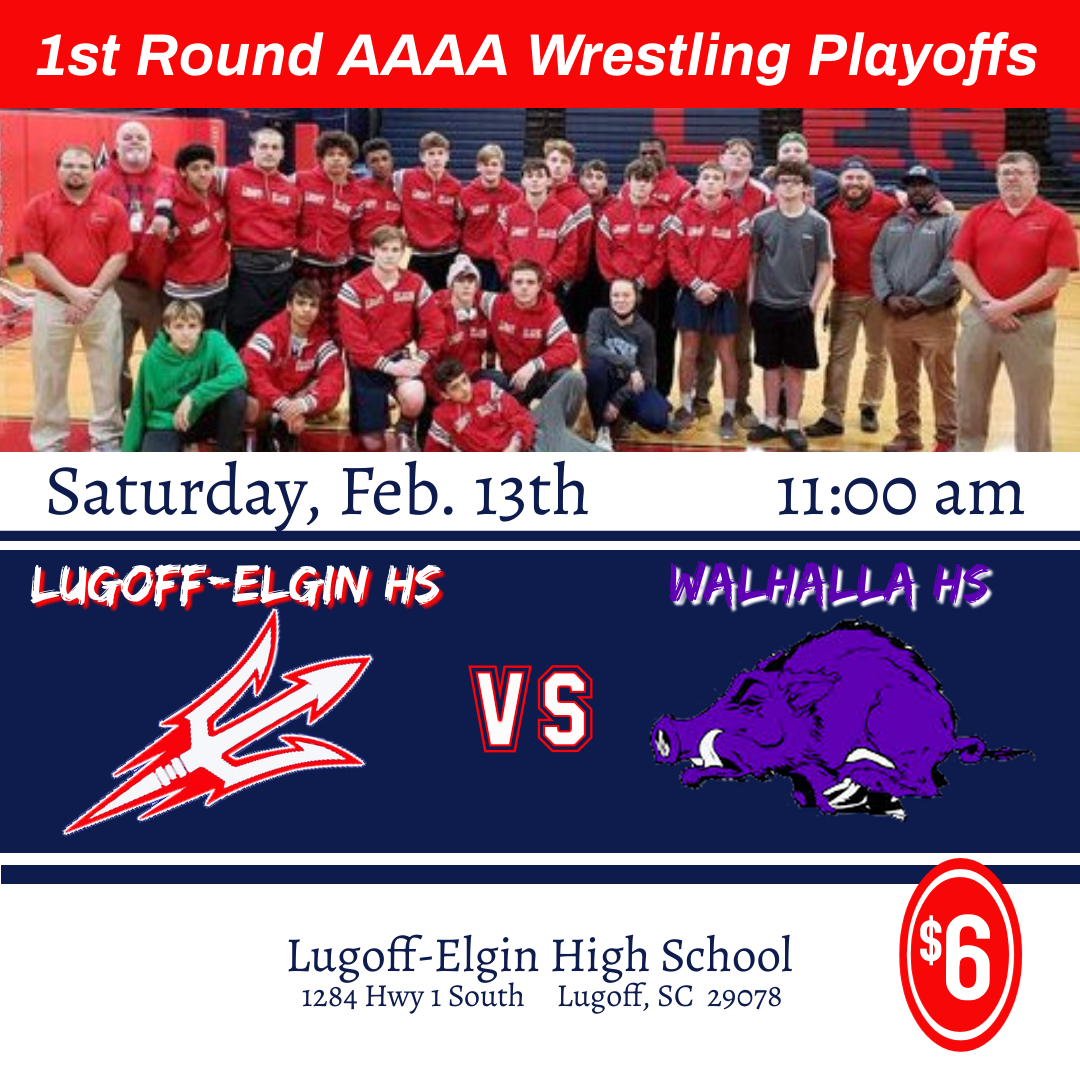 1st Round AAAA Wrestling Playoffs

Saturday, Feb. 13th 11:00 am

LUGOFF-ELGIN HS

VS

WALHALLA HS

Lugoff-Elgin High School
1284 Hwy 1 South Lugoff, SC 29078

$6